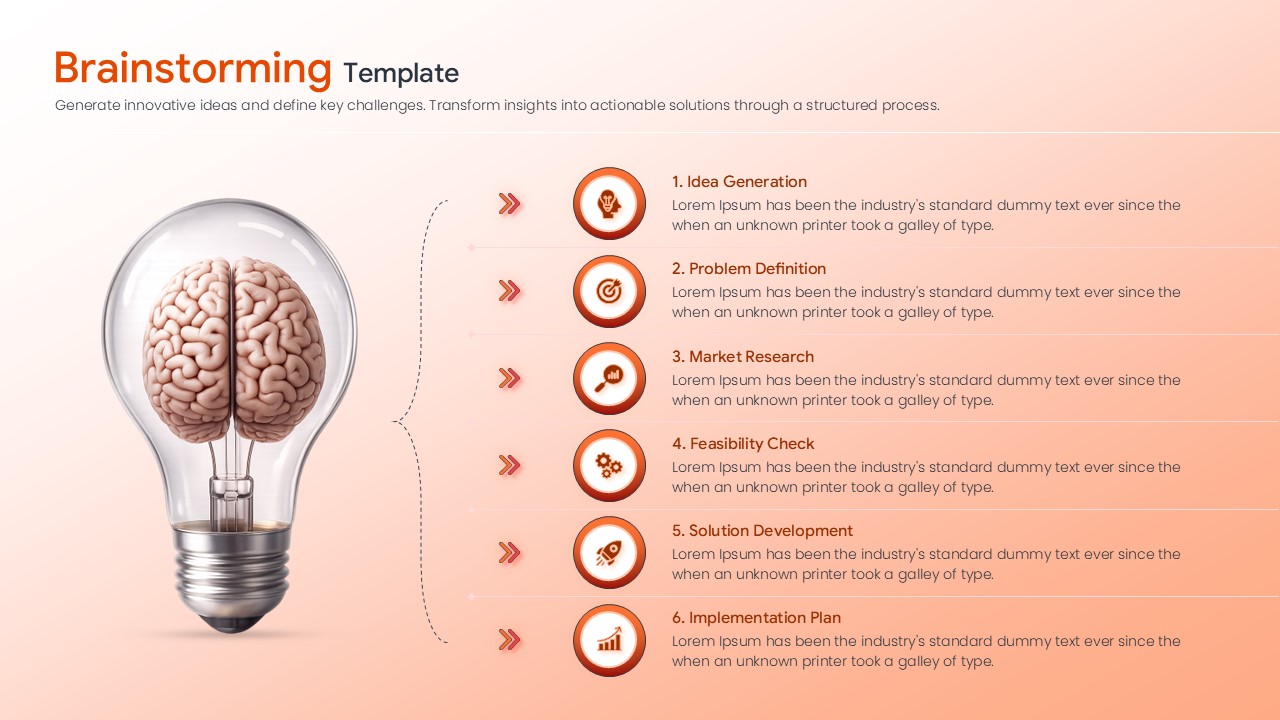 Brainstorming Template

Generate innovative ideas and define key challenges. Transform insights into actionable solutions through a structured process.

1. Idea Generation
Lorem Ipsum has been the industry's standard dummy text ever since the when an unknown printer took a galley of type.

2. Problem Definition
Lorem Ipsum has been the industry's standard dummy text ever since the when an unknown printer took a galley of type.

3. Market Research
Lorem Ipsum has been the industry's standard dummy text ever since the when an unknown printer took a galley of type.

4. Feasibility Check
Lorem Ipsum has been the industry's standard dummy text ever since the when an unknown printer took a galley of type.

5. Solution Development
Lorem Ipsum has been the industry's standard dummy text ever since the when an unknown printer took a galley of type.

6. Implementation Plan
Lorem Ipsum has been the industry's standard dummy text ever since the when an unknown printer took a galley of type.